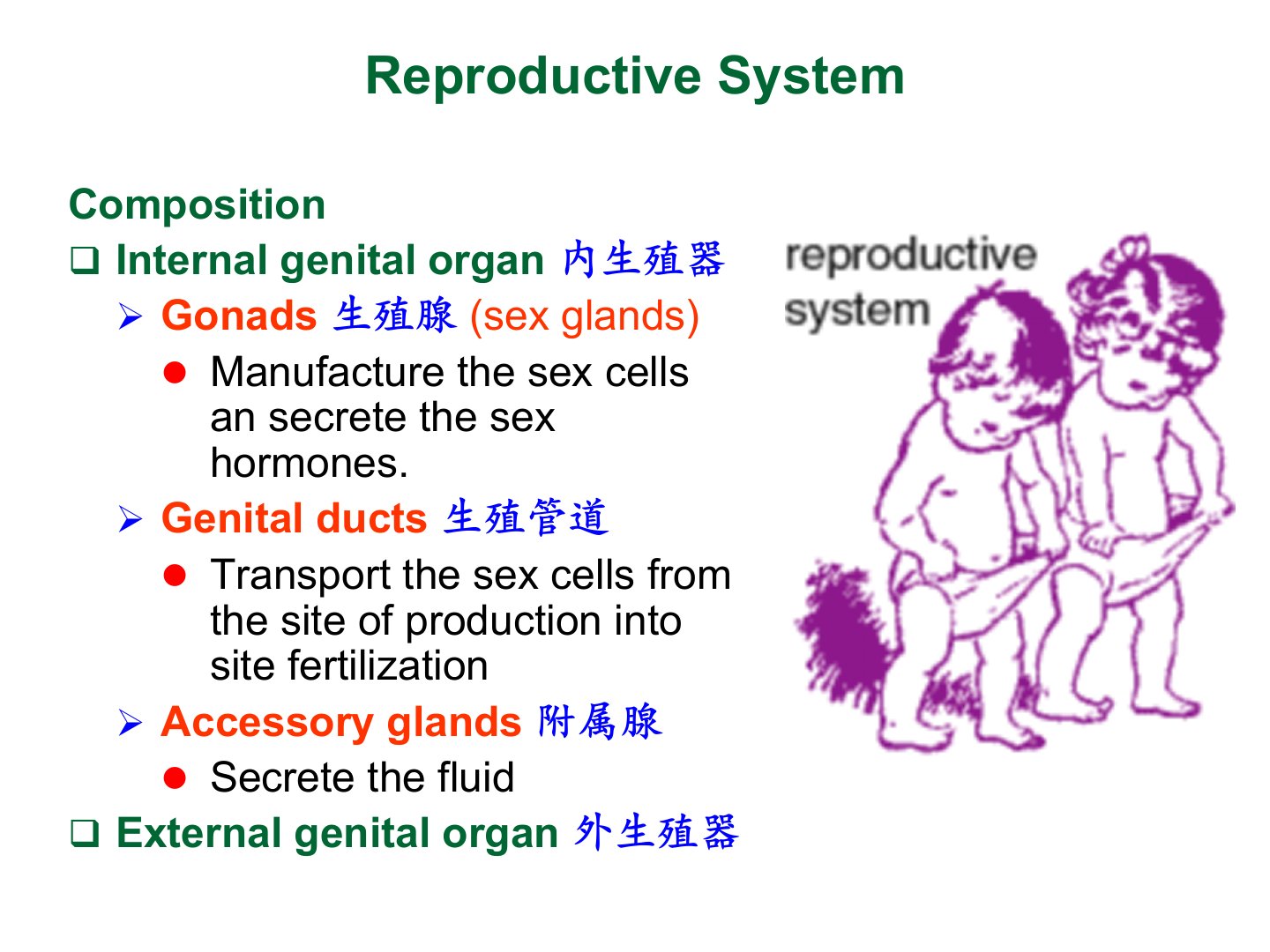 Reproductive System

Composition

❑ Internal genital organ 内生殖器

➢ Gonads 生殖腺 (sex glands)

● Manufacture the sex cells an secrete the sex hormones.

➢ Genital ducts 生殖管道

● Transport the sex cells from the site of production into site fertilization

➢ Accessory glands 附属腺

● Secrete the fluid

❑ External genital organ 外生殖器

reproductive system